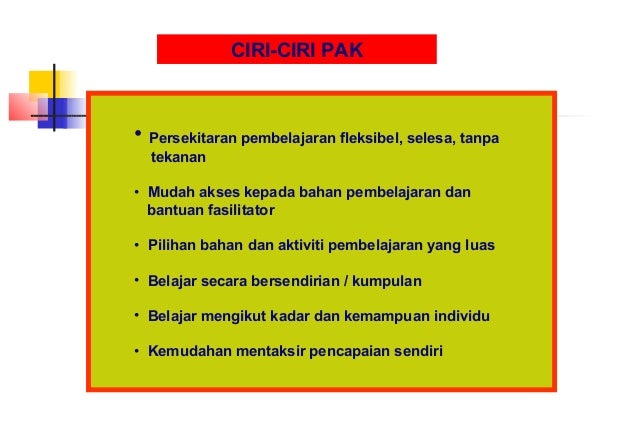 CIRI-CIRI PAK

• Persekitaran pembelajaran fleksibel, selesa, tanpa tekanan

• Mudah akses kepada bahan pembelajaran dan bantuan fasilitator

• Pilihan bahan dan aktiviti pembelajaran yang luas

• Belajar secara bersendirian / kumpulan

• Belajar mengikut kadar dan kemampuan individu

• Kemudahan mentaksir pencapaian sendiri